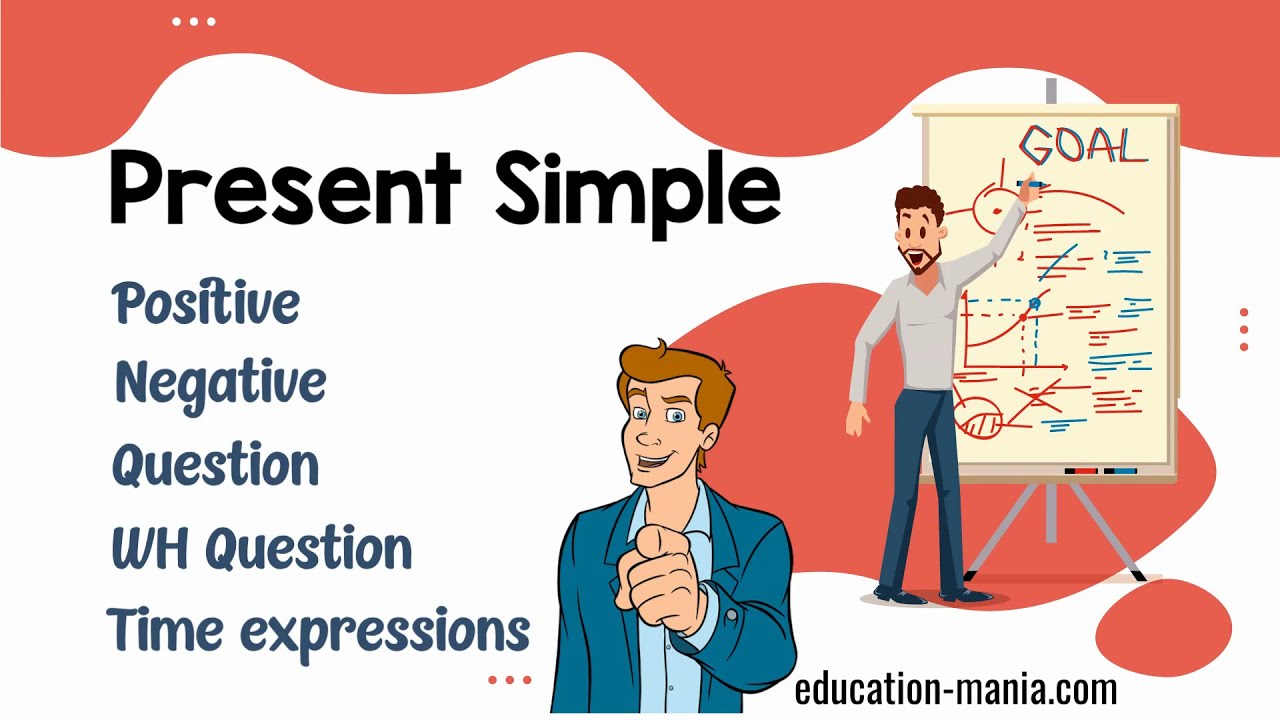 Present Simple

Positive
Negative
Question
WH Question
Time expressions

GOAL

education-mania.com